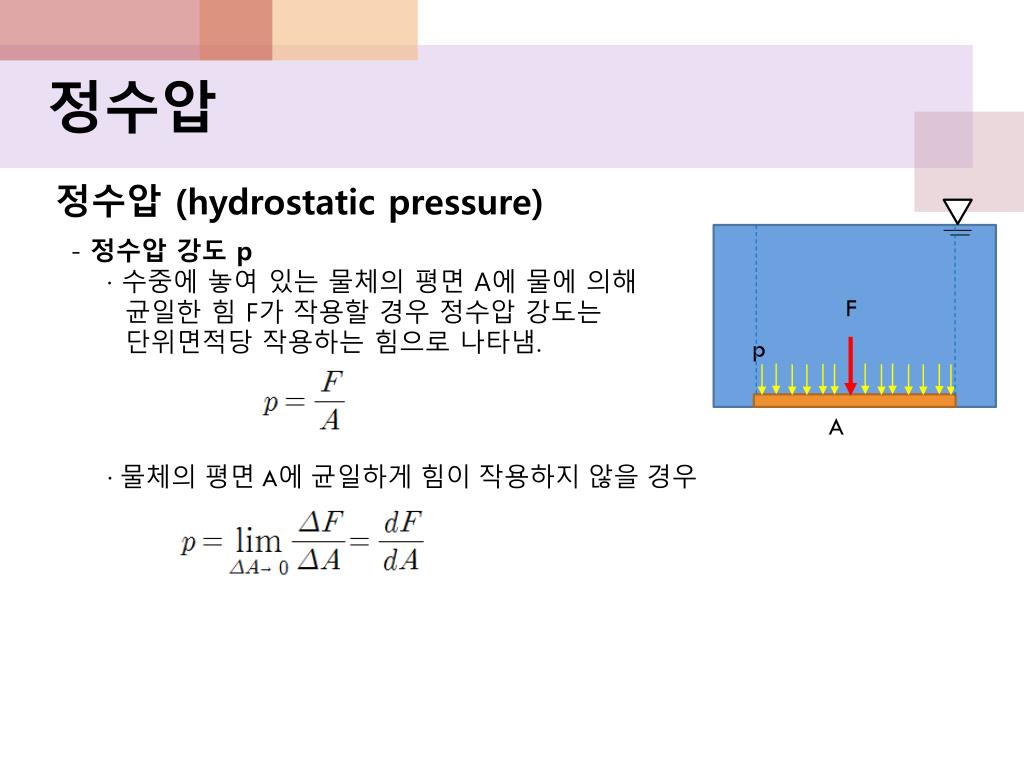 정수압

정수압 (hydrostatic pressure)

- 정수압 강도 p

· 수중에 놓여 있는 물체의 평면 A에 물에 의해 균일한 힘 F가 작용할 경우 정수압 강도는 단위면적당 작용하는 힘으로 나타냄.

$p = \frac{F}{A}$

· 물체의 평면 A에 균일하게 힘이 작용하지 않을 경우

$p = \lim_{\Delta A \to 0} \frac{\Delta F}{\Delta A} = \frac{dF}{dA}$

F

p

A